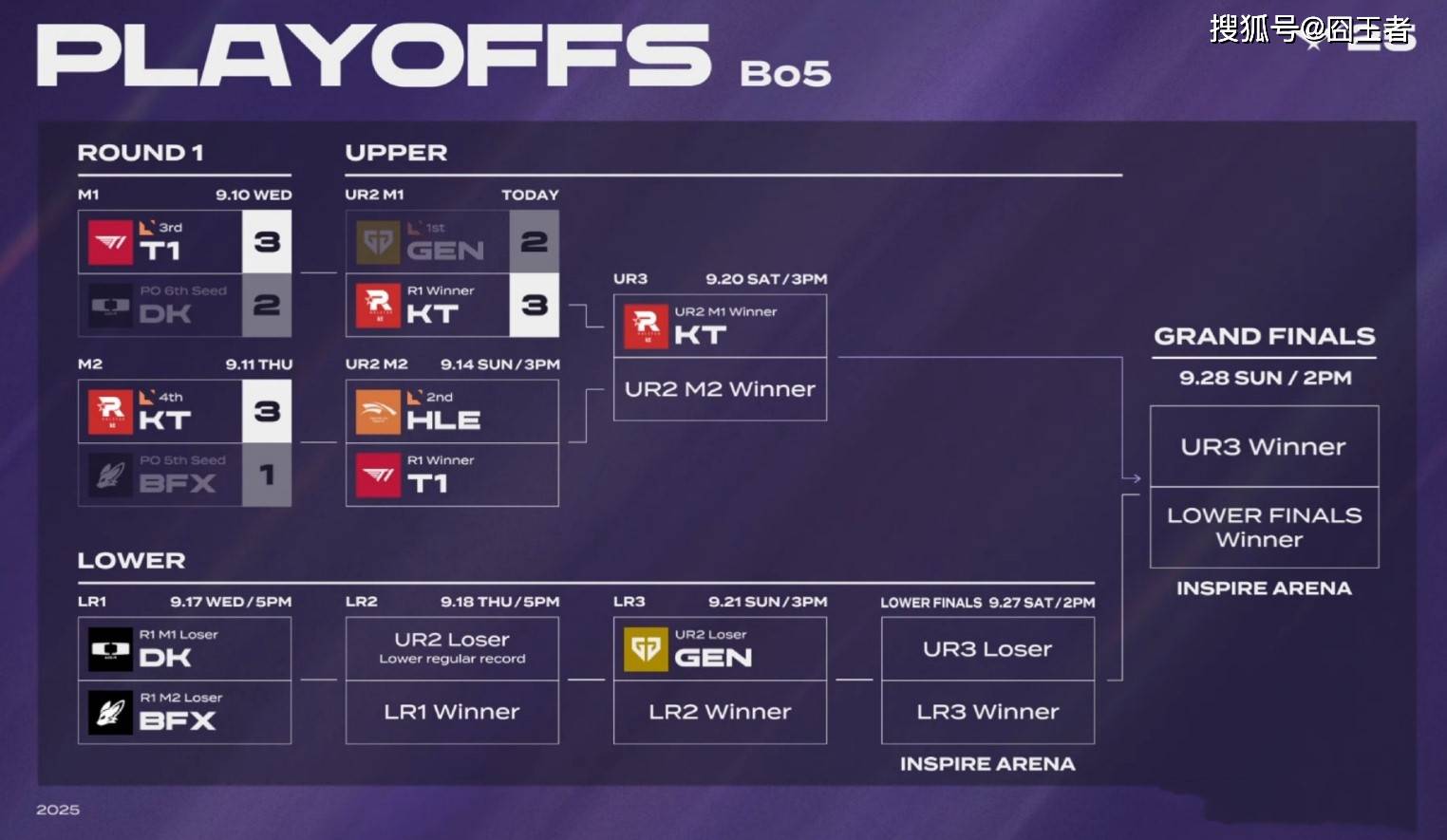 PLAYOFFS Bo5

搜狐号@囧王者

ROUND 1

M1 9.10 WED

3rd T1 3

PO 6th Seed DK 2

M2 9.11 THU

4th KT 3

PO 5th Seed BFX 1

UPPER

UR2 M1 TODAY

1st GEN 2

R1 Winner KT 3

UR2 M2 9.14 SUN / 3PM

2nd HLE

R1 Winner T1

UR3 9.20 SAT / 3PM

UR2 M1 Winner KT

UR2 M2 Winner

GRAND FINALS

9.28 SUN / 2PM

UR3 Winner

LOWER FINALS Winner

INSPIRE ARENA

LOWER

LR1 9.17 WED / 5PM

R1 M1 Loser DK

R1 M2 Loser BFX

LR2 9.18 THU / 5PM

UR2 Loser
Lower regular record

LR1 Winner

LR3 9.21 SUN / 3PM

UR2 Loser GEN

LR2 Winner

LOWER FINALS 9.27 SAT / 2PM

UR3 Loser

LR3 Winner

INSPIRE ARENA

2025